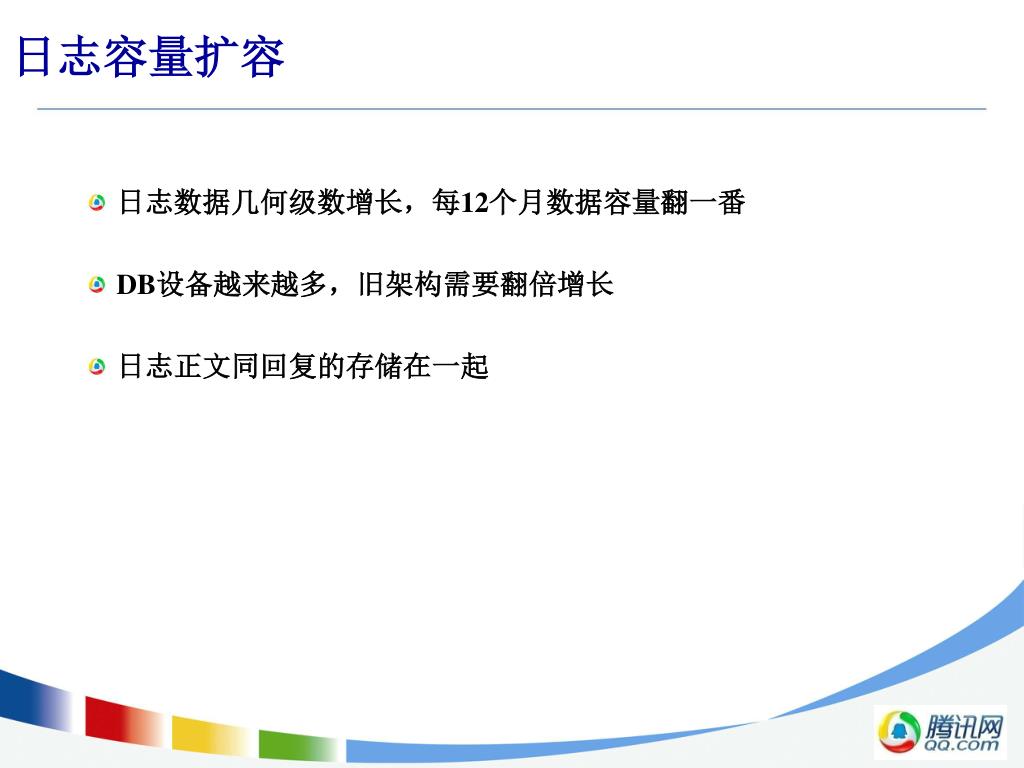 日志容量扩容

日志数据几何级数增长，每12个月数据容量翻一番

DB设备越来越多，旧架构需要翻倍增长

日志正文同回复的存储在一起

腾讯网
QQ.com